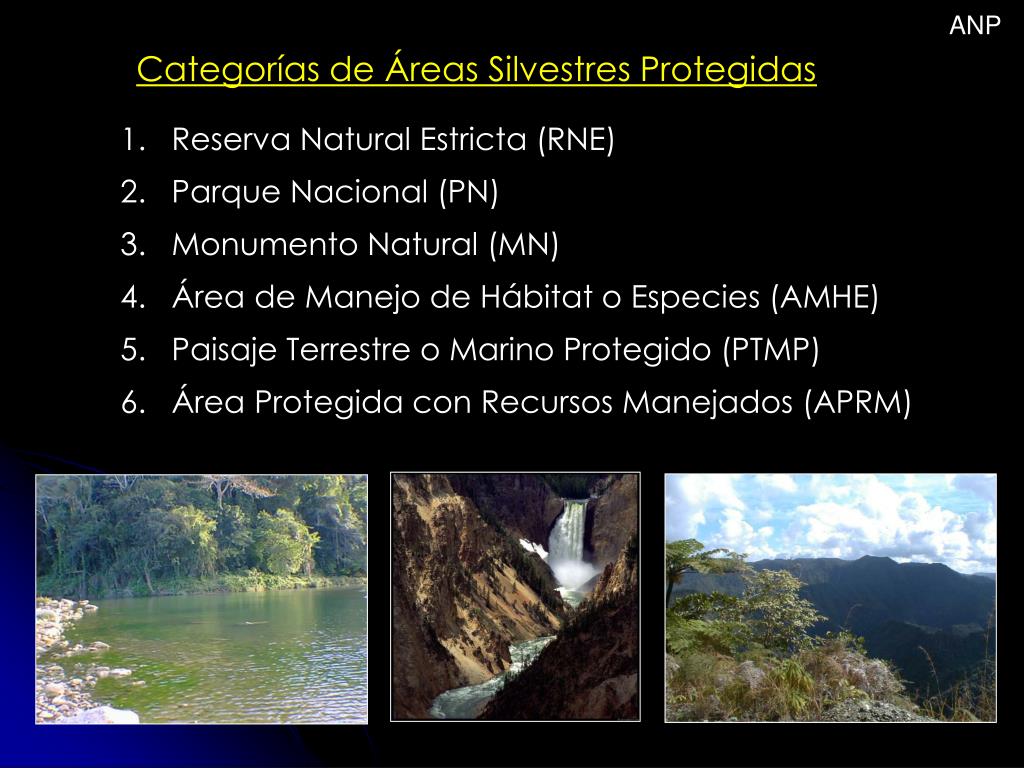 ANP

Categorías de Áreas Silvestres Protegidas

1. Reserva Natural Estricta (RNE)
2. Parque Nacional (PN)
3. Monumento Natural (MN)
4. Área de Manejo de Hábitat o Especies (AMHE)
5. Paisaje Terrestre o Marino Protegido (PTMP)
6. Área Protegida con Recursos Manejados (APRM)